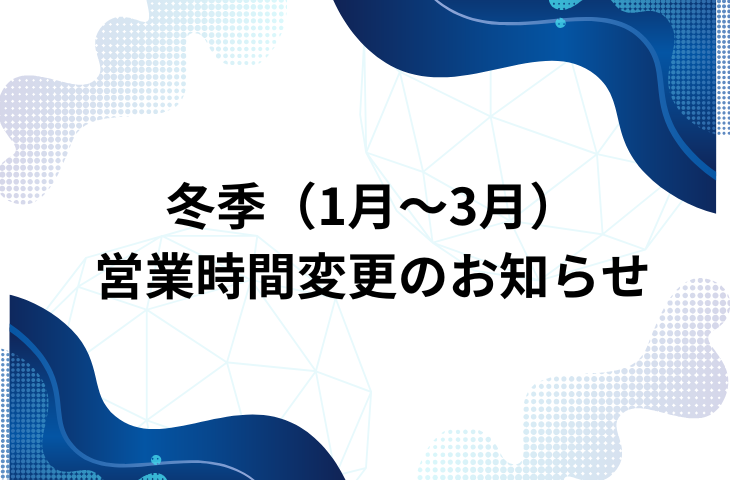 冬季（1月～3月）
営業時間変更のお知らせ